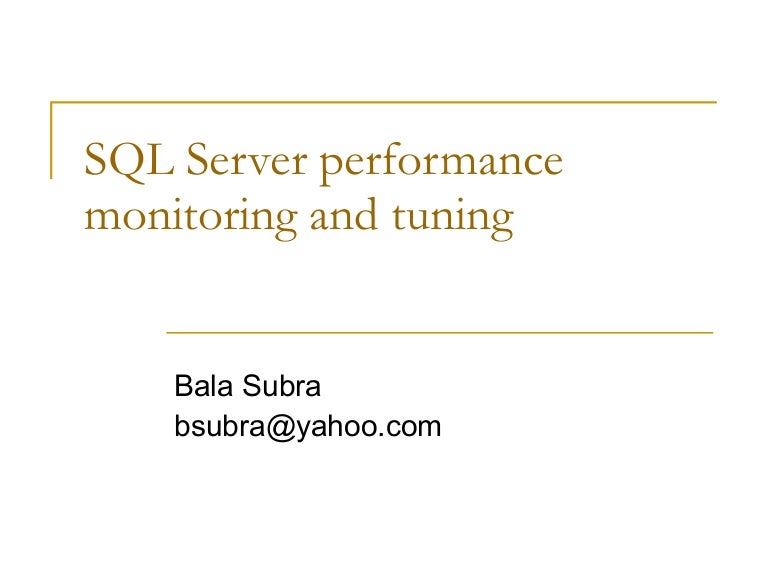 SQL Server performance monitoring and tuning

Bala Subra
bsubra@yahoo.com